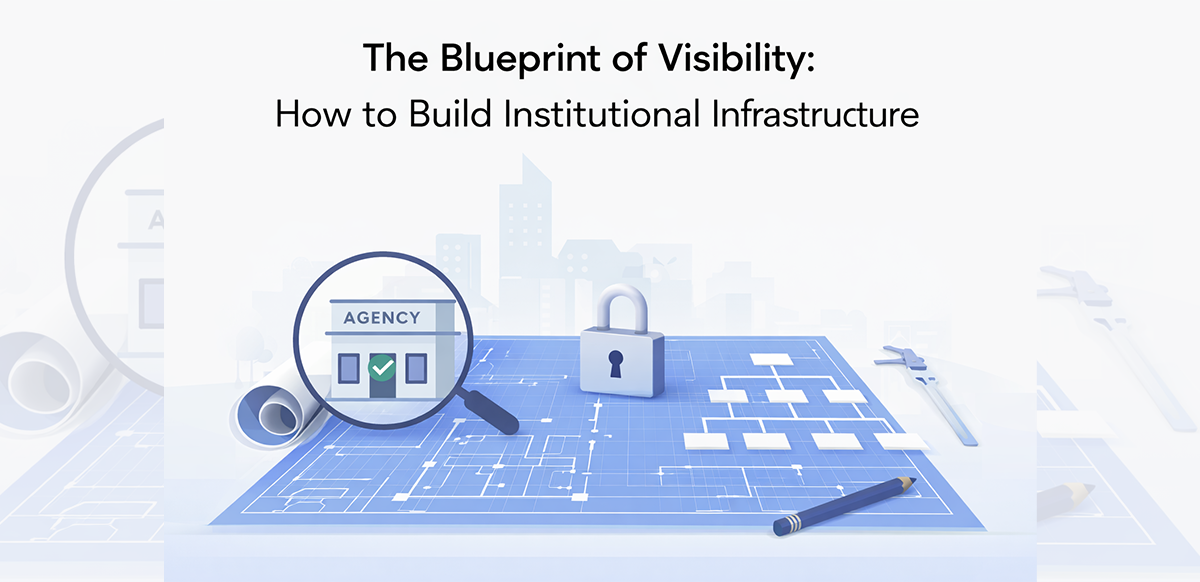 The Blueprint of Visibility:
How to Build Institutional Infrastructure

AGENCY